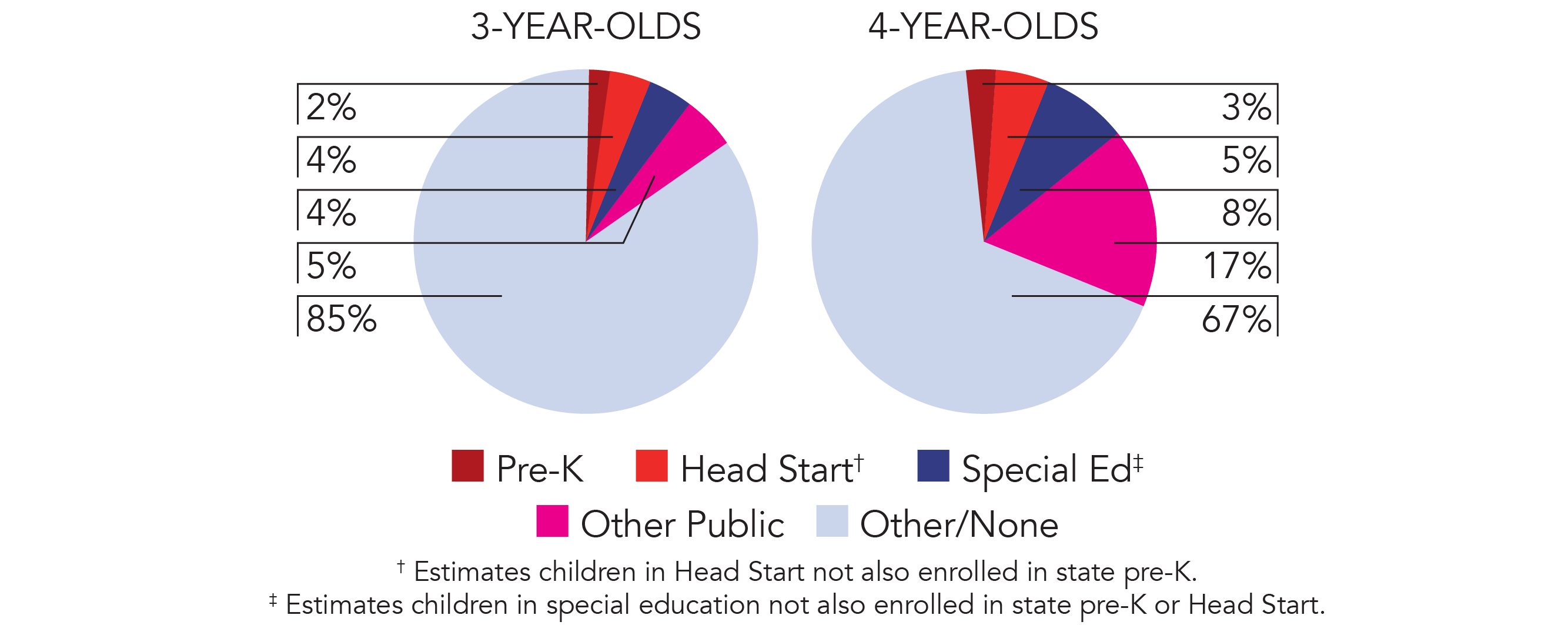 3-YEAR-OLDS

2%
4%
4%
5%
85%

4-YEAR-OLDS

3%
5%
8%
17%
67%

Pre-K Head Start† Special Ed‡
Other Public Other/None

† Estimates children in Head Start not also enrolled in state pre-K.
‡ Estimates children in special education not also enrolled in state pre-K or Head Start.